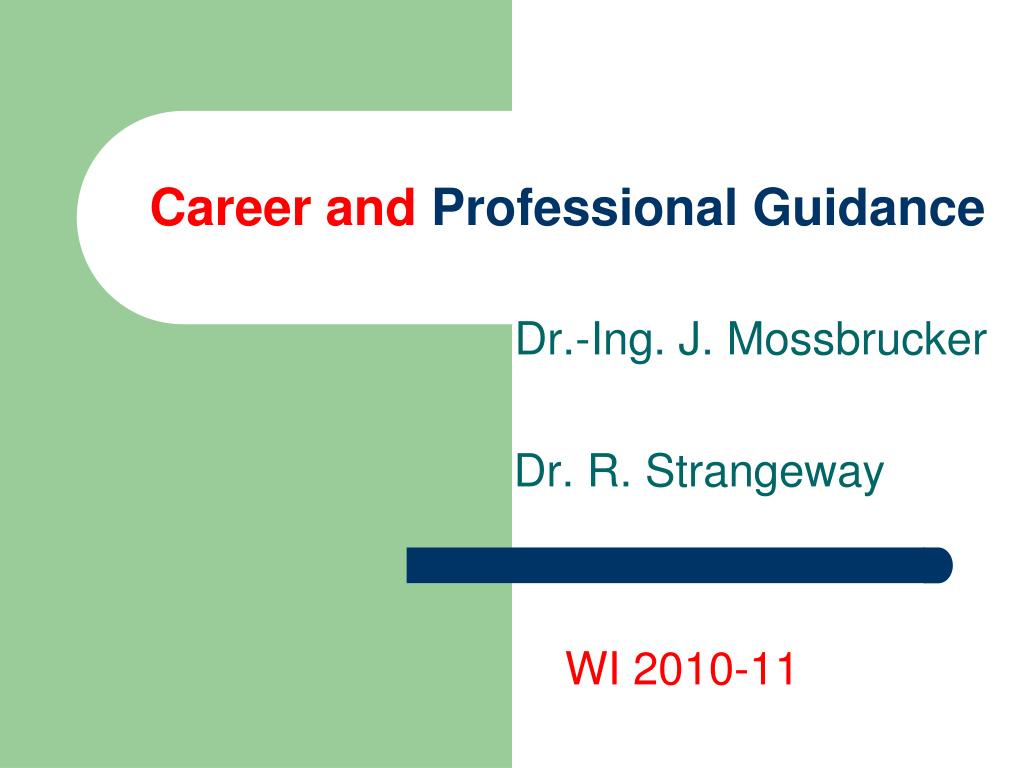 Career and Professional Guidance

Dr.-Ing. J. Mossbrucker

Dr. R. Strangeway

WI 2010-11